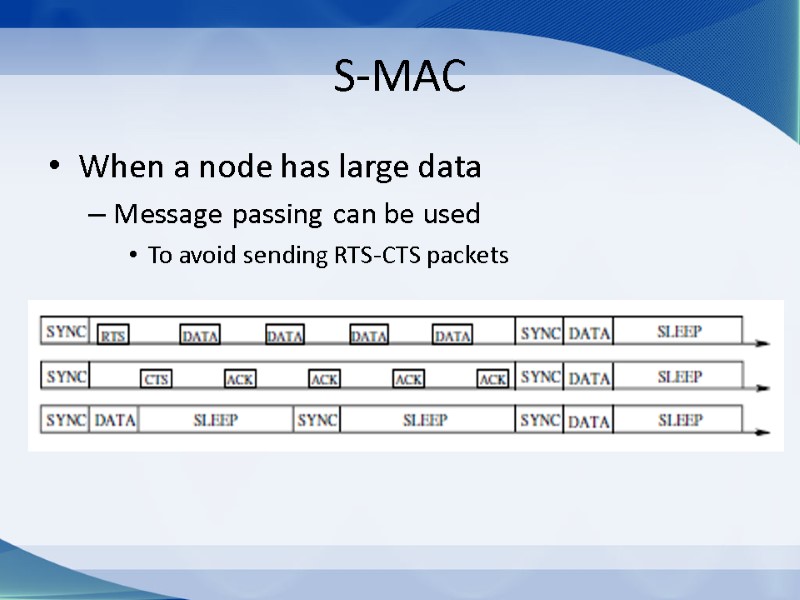 S-MAC

• When a node has large data
 – Message passing can be used
  • To avoid sending RTS-CTS packets

SYNC RTS DATA DATA DATA DATA SYNC DATA SLEEP
SYNC CTS ACK ACK ACK ACK SYNC DATA SLEEP
SYNC DATA SLEEP SYNC SLEEP SYNC DATA SLEEP